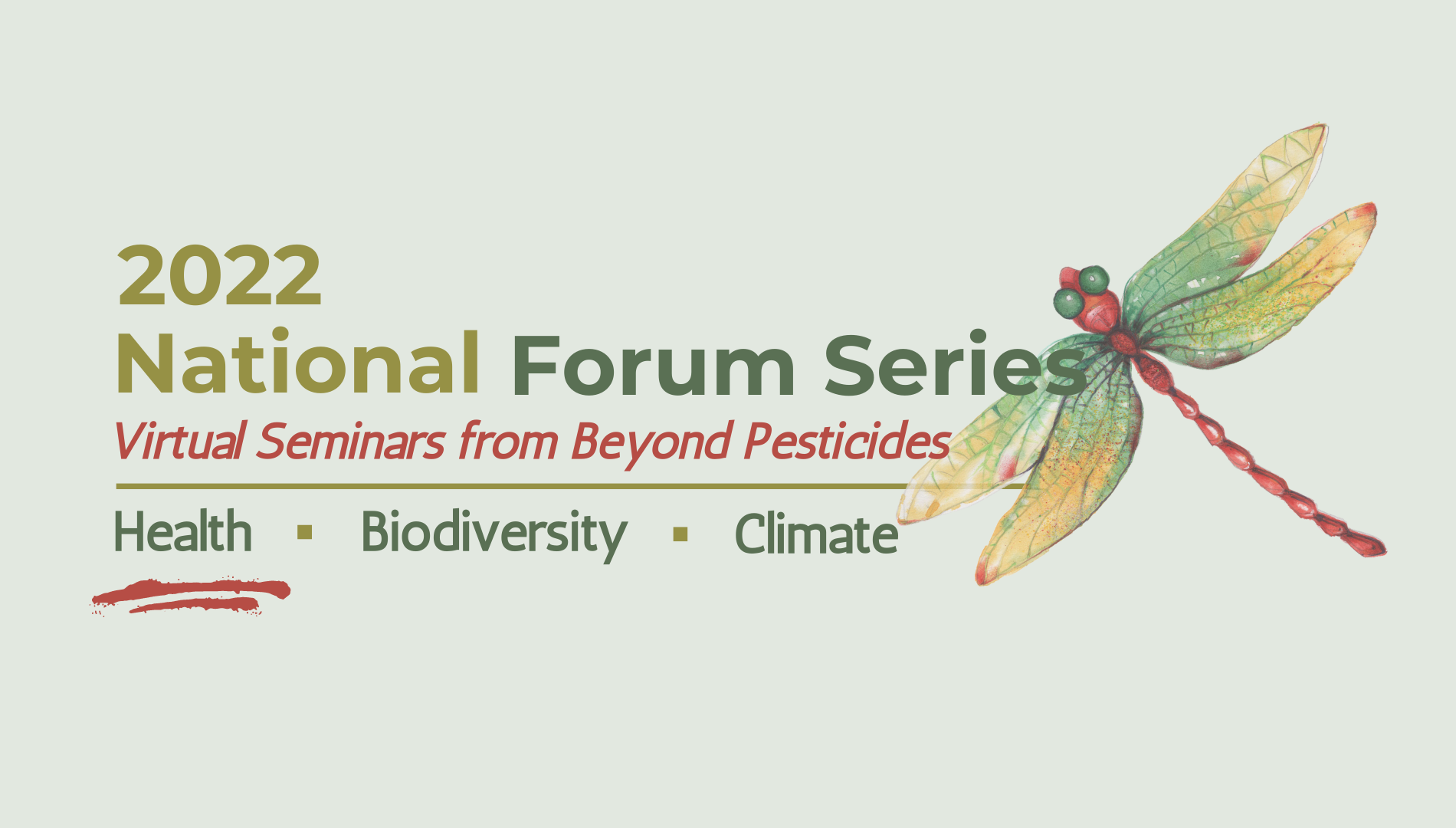 2022
National Forum Series
Virtual Seminars from Beyond Pesticides

Health ▪ Biodiversity ▪ Climate